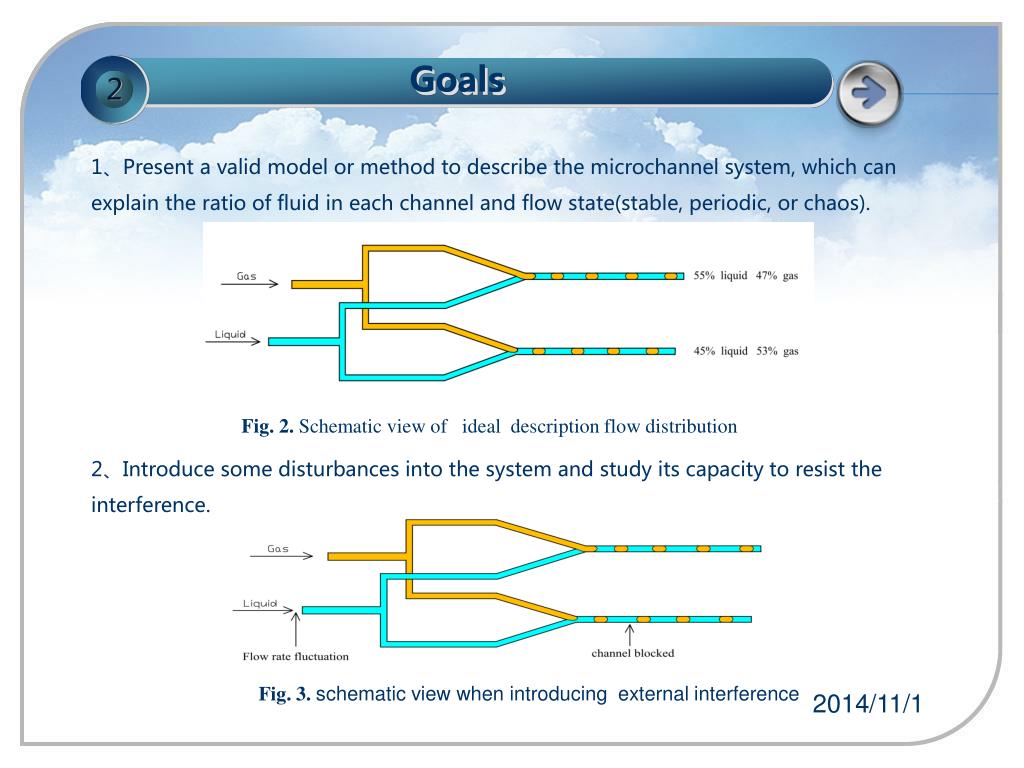 2

Goals

1、Present a valid model or method to describe the microchannel system, which can explain the ratio of fluid in each channel and flow state(stable, periodic, or chaos).

Gas

Liquid

55% liquid 47% gas

45% liquid 53% gas

Fig. 2. Schematic view of ideal description flow distribution

2、Introduce some disturbances into the system and study its capacity to resist the interference.

Gas

Liquid

Flow rate fluctuation

channel blocked

Fig. 3. schematic view when introducing external interference

2014/11/1